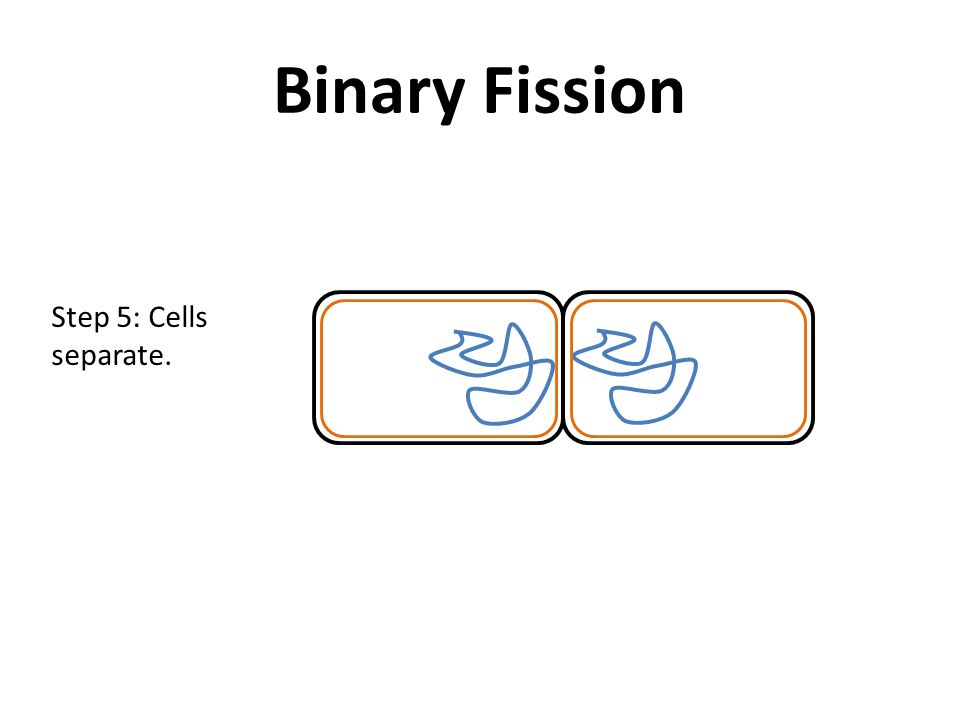 Binary Fission

Step 5: Cells separate.